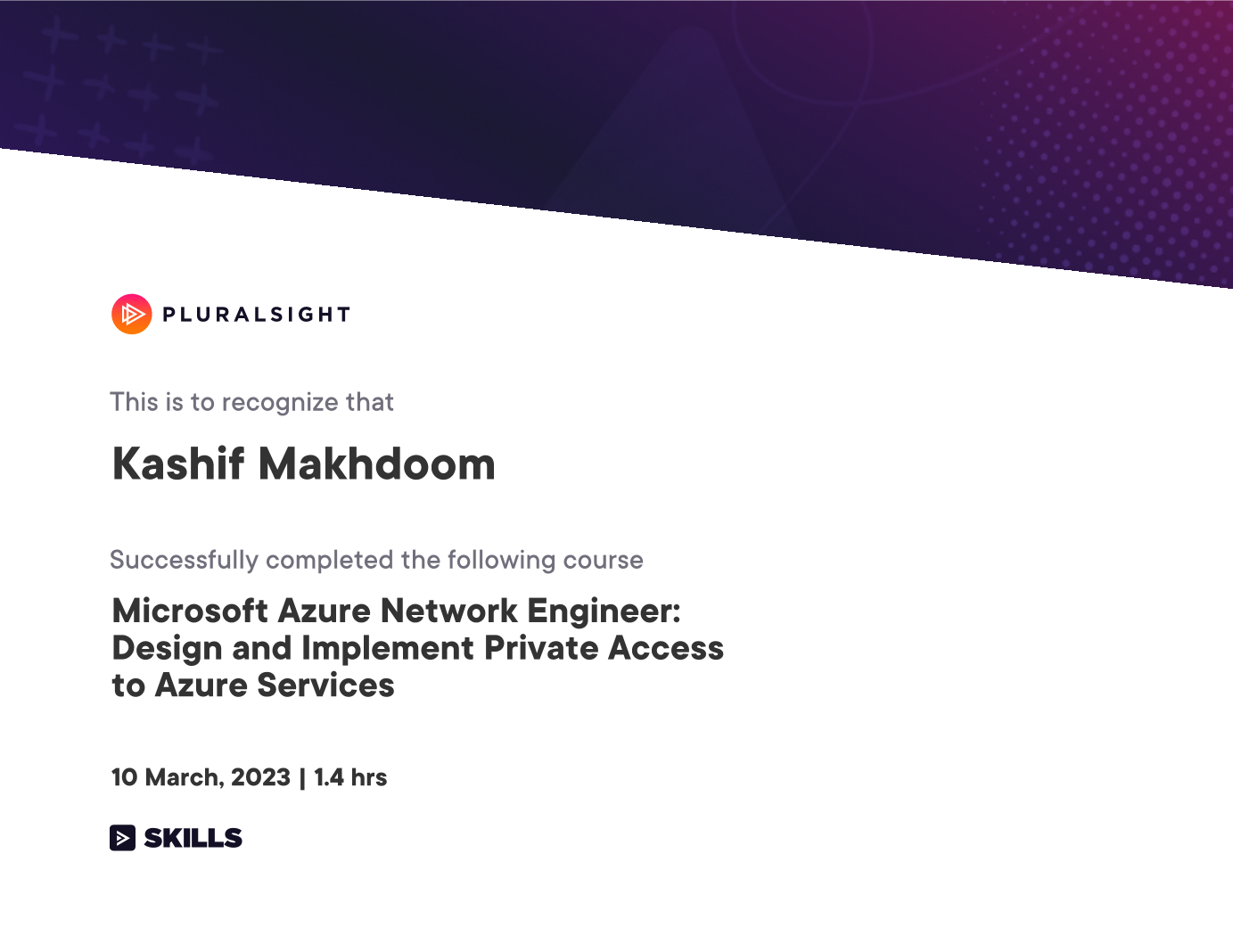 PLURALSIGHT

This is to recognize that

Kashif Makhdoom

Successfully completed the following course

Microsoft Azure Network Engineer: Design and Implement Private Access to Azure Services

10 March, 2023 | 1.4 hrs

SKILLS